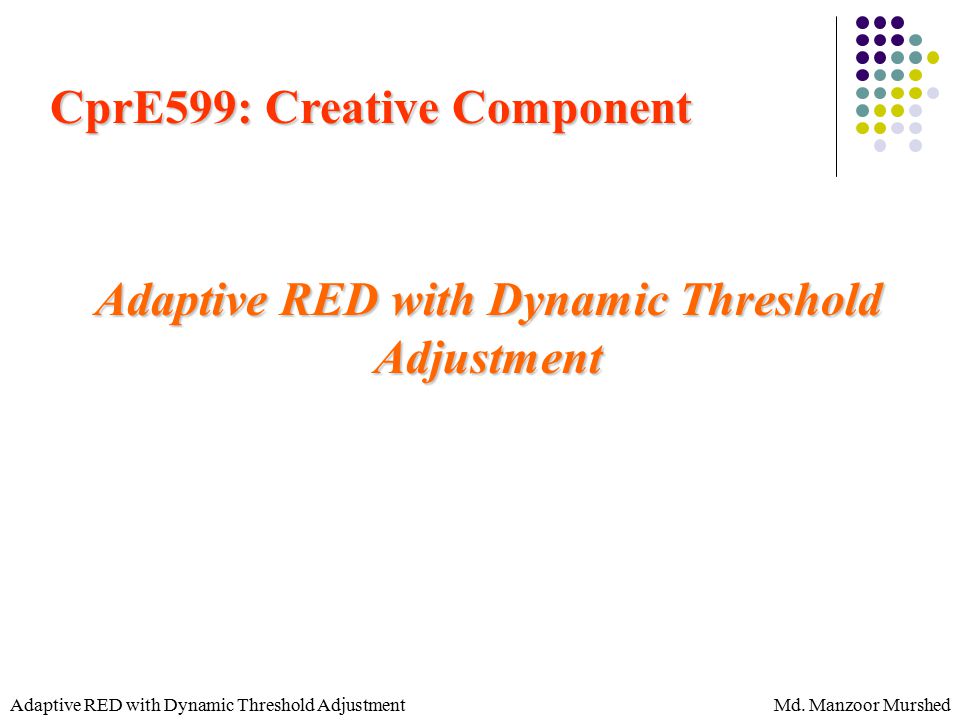 CprE599: Creative Component

Adaptive RED with Dynamic Threshold Adjustment

Adaptive RED with Dynamic Threshold Adjustment

Md. Manzoor Murshed